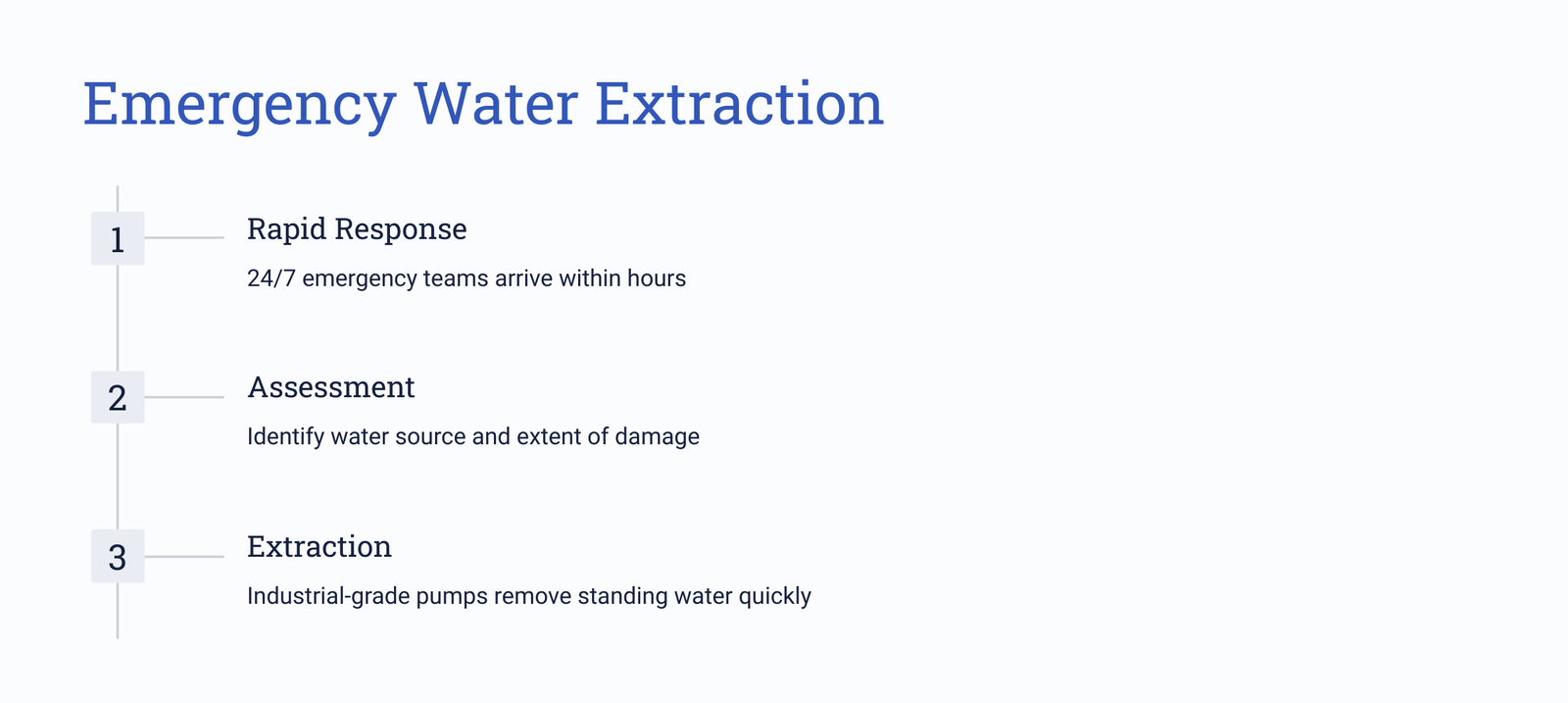 Emergency Water Extraction

1

Rapid Response

24/7 emergency teams arrive within hours

2

Assessment

Identify water source and extent of damage

3

Extraction

Industrial-grade pumps remove standing water quickly